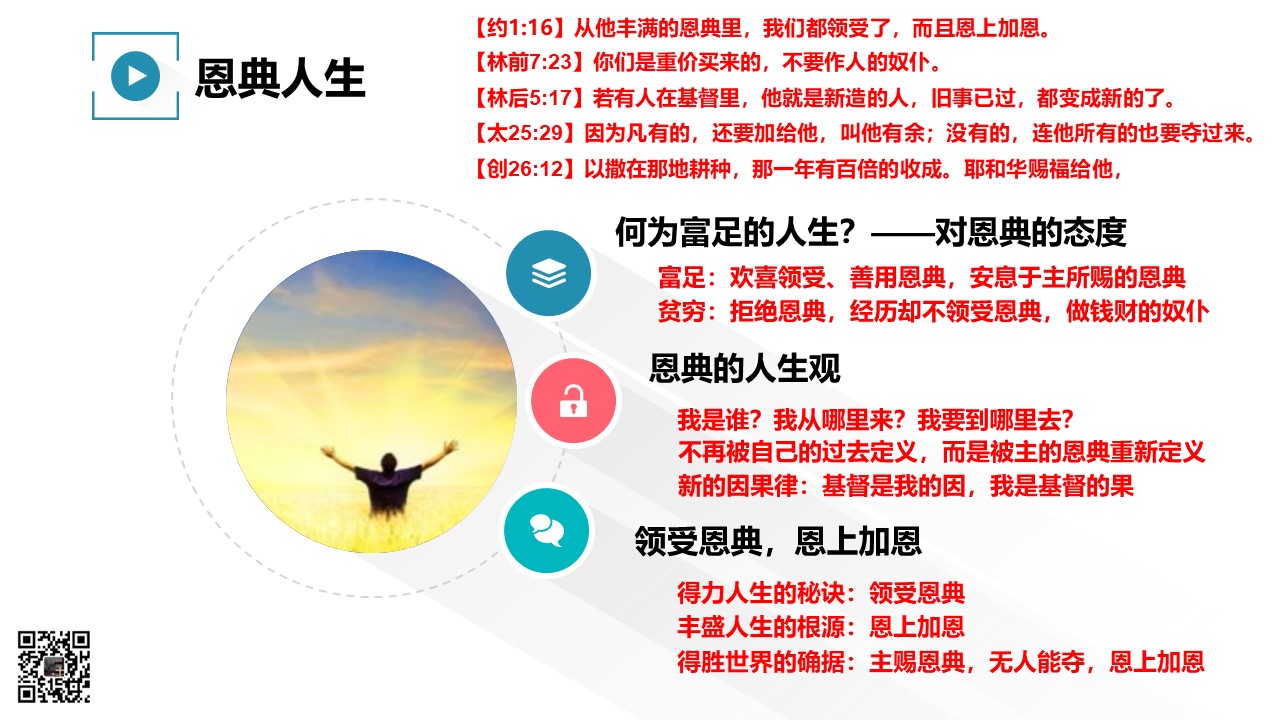 恩典人生

【约1:16】从他丰满的恩典里，我们都领受了，而且恩上加恩。
【林前7:23】你们是重价买来的，不要作人的奴仆。
【林后5:17】若有人在基督里，他就是新造的人，旧事已过，都变成新的了。
【太25:29】因为凡有的，还要加给他，叫他有余；没有的，连他所有的也要夺过来。
【创26:12】以撒在那地耕种，那一年有百倍的收成。耶和华赐福给他，

何为富足的人生？——对恩典的态度

富足：欢喜领受、善用恩典，安息于主所赐的恩典
贫穷：拒绝恩典，经历却不领受恩典，做钱财的奴仆

恩典的人生观

我是谁？我从哪里来？我要到哪里去？
不再被自己的过去定义，而是被主的恩典重新定义
新的因果律：基督是我的因，我是基督的果

领受恩典，恩上加恩

得力人生的秘诀：领受恩典
丰盛人生的根源：恩上加恩
得胜世界的确据：主赐恩典，无人能夺，恩上加恩